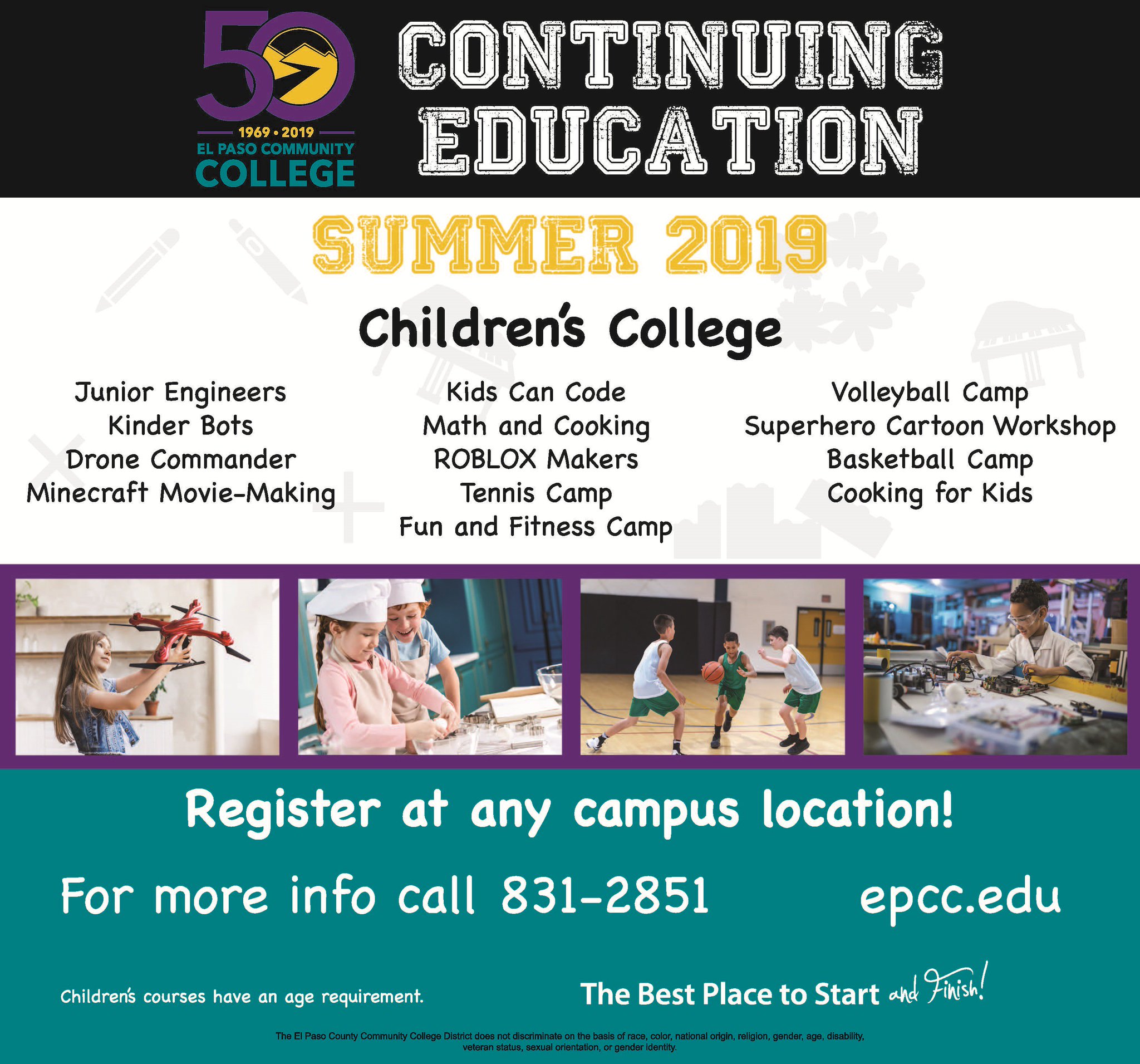 50
1969 • 2019
EL PASO COMMUNITY
COLLEGE

CONTINUING EDUCATION

SUMMER 2019

Children's College

Junior Engineers
Kinder Bots
Drone Commander
Minecraft Movie-Making

Kids Can Code
Math and Cooking
ROBLOX Makers
Tennis Camp
Fun and Fitness Camp

Volleyball Camp
Superhero Cartoon Workshop
Basketball Camp
Cooking for Kids

Register at any campus location!

For more info call 831-2851

epcc.edu

Children's courses have an age requirement.

The Best Place to Start and Finish!

The El Paso County Community College District does not discriminate on the basis of race, color, national origin, religion, gender, age, disability, veteran status, sexual orientation, or gender identity.